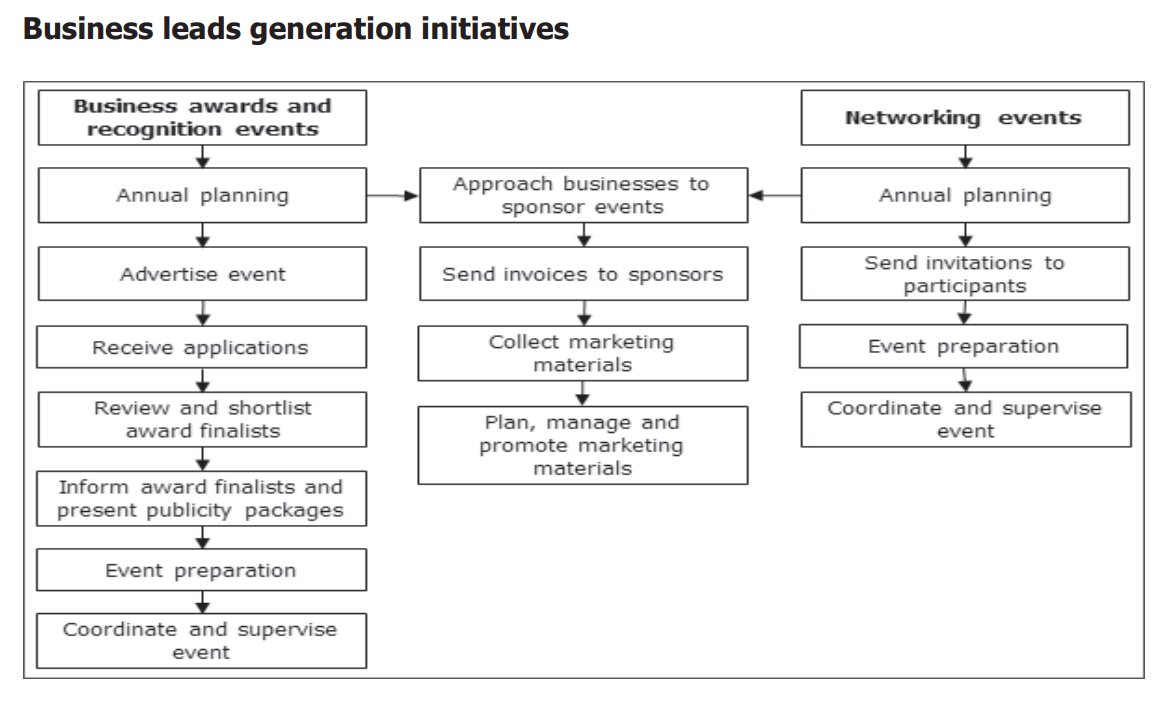 Business leads generation initiatives

Business awards and recognition events

Annual planning

Advertise event

Receive applications

Review and shortlist award finalists

Inform award finalists and present publicity packages

Event preparation

Coordinate and supervise event

Approach businesses to sponsor events

Send invoices to sponsors

Collect marketing materials

Plan, manage and promote marketing materials

Networking events

Annual planning

Send invitations to participants

Event preparation

Coordinate and supervise event